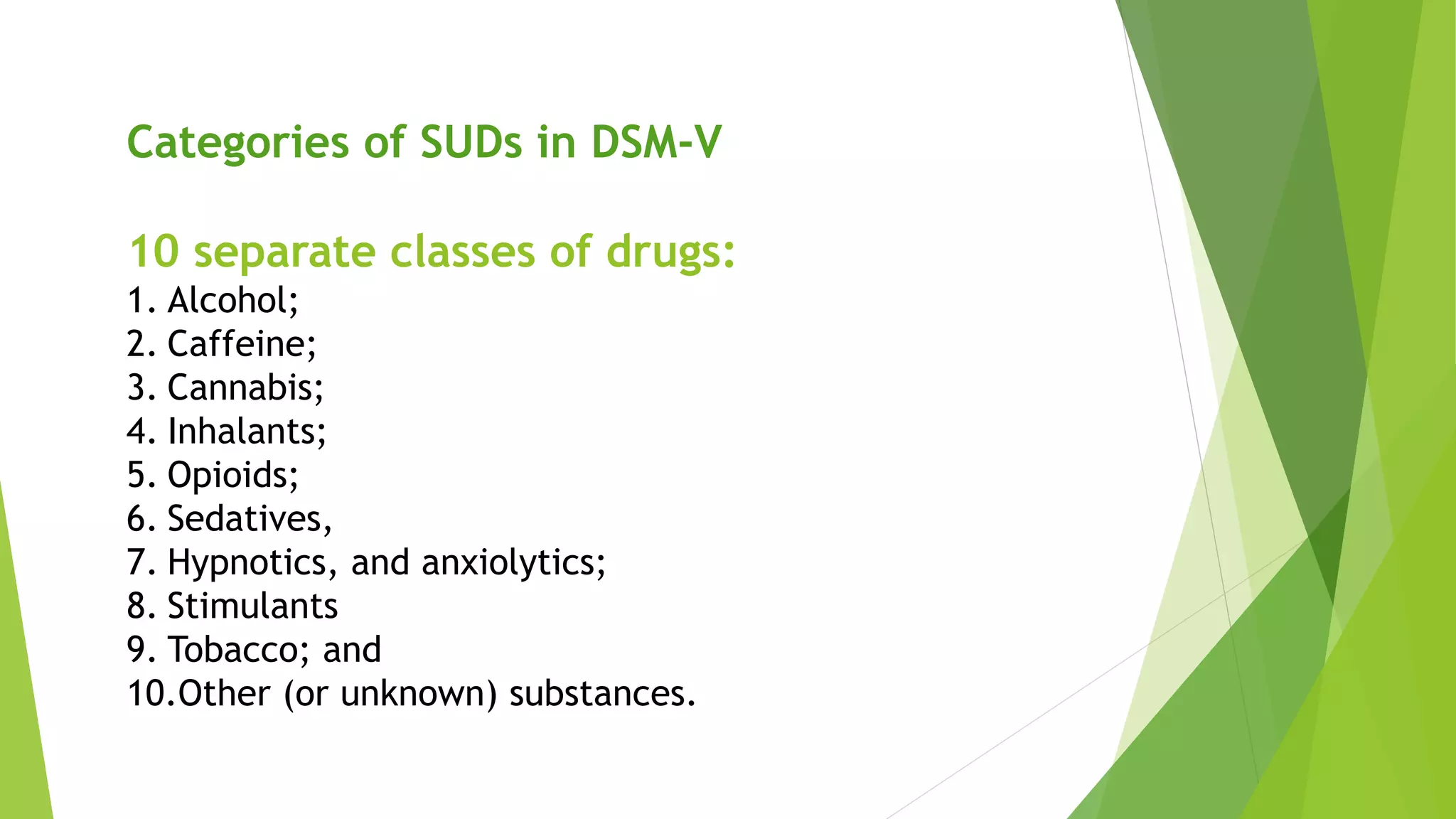 Categories of SUDs in DSM-V

10 separate classes of drugs:
1. Alcohol;
2. Caffeine;
3. Cannabis;
4. Inhalants;
5. Opioids;
6. Sedatives,
7. Hypnotics, and anxiolytics;
8. Stimulants
9. Tobacco; and
10.Other (or unknown) substances.